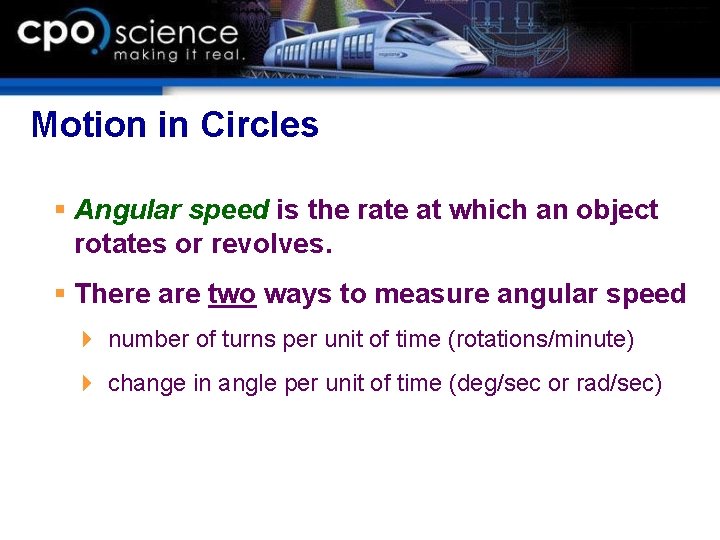 cpo science
making it real.

Motion in Circles

Angular speed is the rate at which an object rotates or revolves.

There are two ways to measure angular speed

number of turns per unit of time (rotations/minute)

change in angle per unit of time (deg/sec or rad/sec)